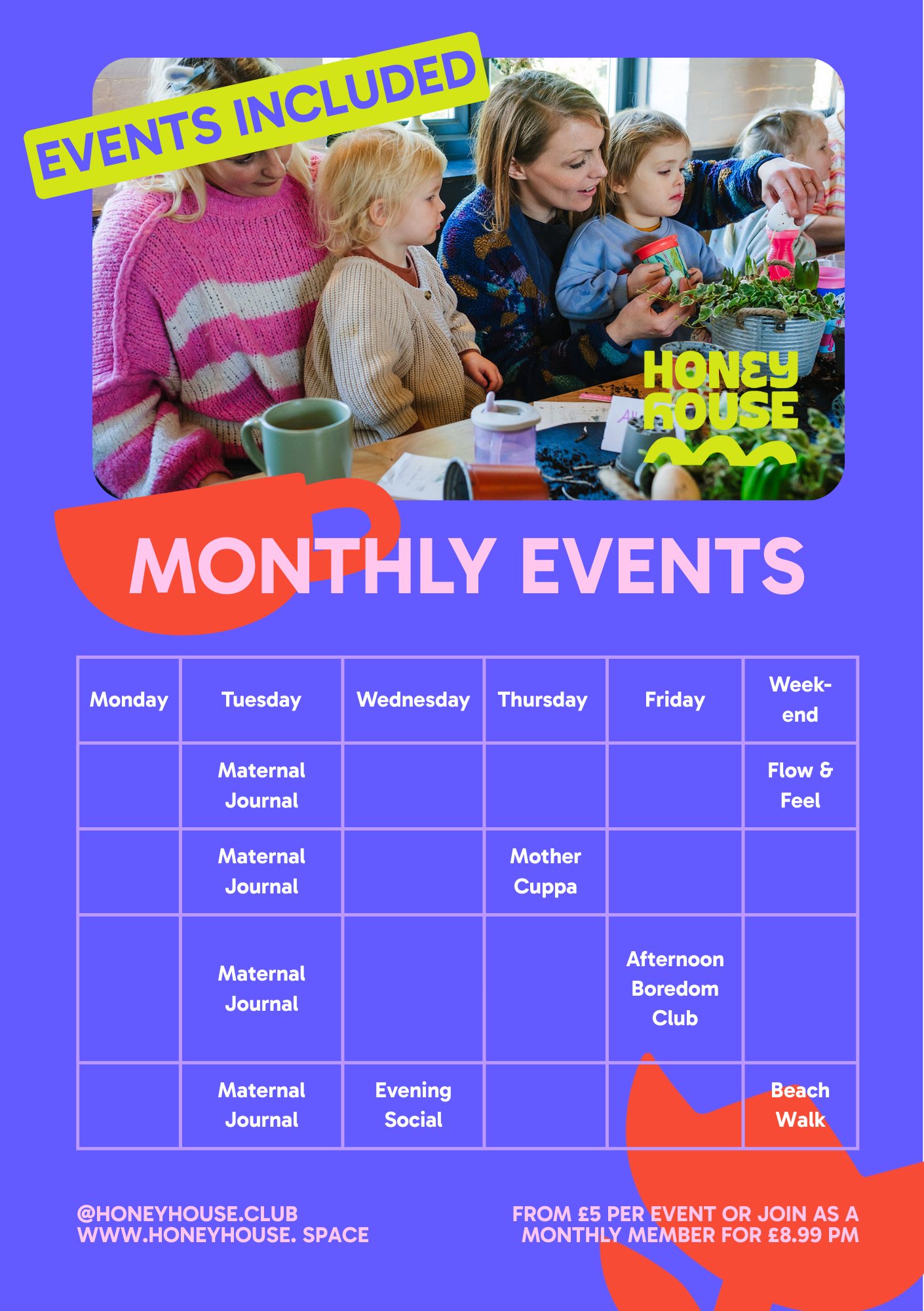 EVENTS INCLUDED

HONEY HOUSE

MONTHLY EVENTS

| Monday | Tuesday | Wednesday | Thursday | Friday | Week-end |
|---|---|---|---|---|---|
| | Maternal Journal | | | | Flow & Feel |
| | Maternal Journal | | Mother Cuppa | | |
| | Maternal Journal | | | Afternoon Boredom Club | |
| | Maternal Journal | Evening Social | | | Beach Walk |

@HONEYHOUSE.CLUB
WWW.HONEYHOUSE. SPACE

FROM £5 PER EVENT OR JOIN AS A MONTHLY MEMBER FOR £8.99 PM